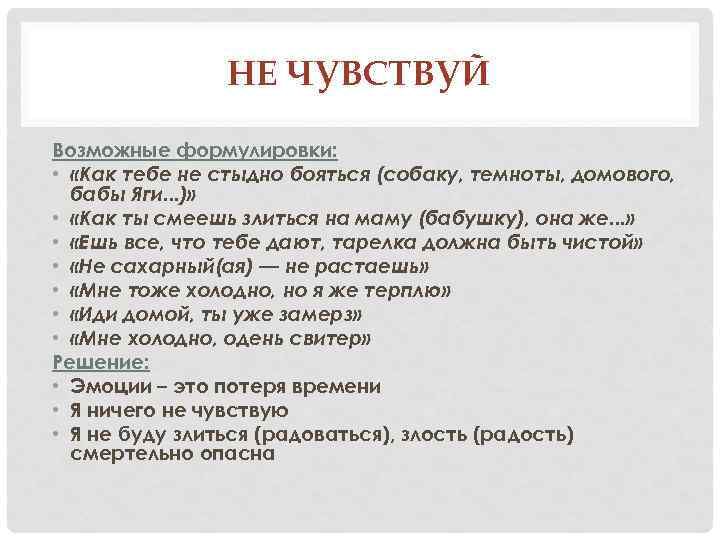 НЕ ЧУВСТВУЙ

Возможные формулировки:
• «Как тебе не стыдно бояться (собаку, темноты, домового, бабы Яги...)»
• «Как ты смеешь злиться на маму (бабушку), она же...»
• «Ешь все, что тебе дают, тарелка должна быть чистой»
• «Не сахарный(ая) — не растаешь»
• «Мне тоже холодно, но я же терплю»
• «Иди домой, ты уже замерз»
• «Мне холодно, одень свитер»

Решение:
• Эмоции – это потеря времени
• Я ничего не чувствую
• Я не буду злиться (радоваться), злость (радость) смертельно опасна